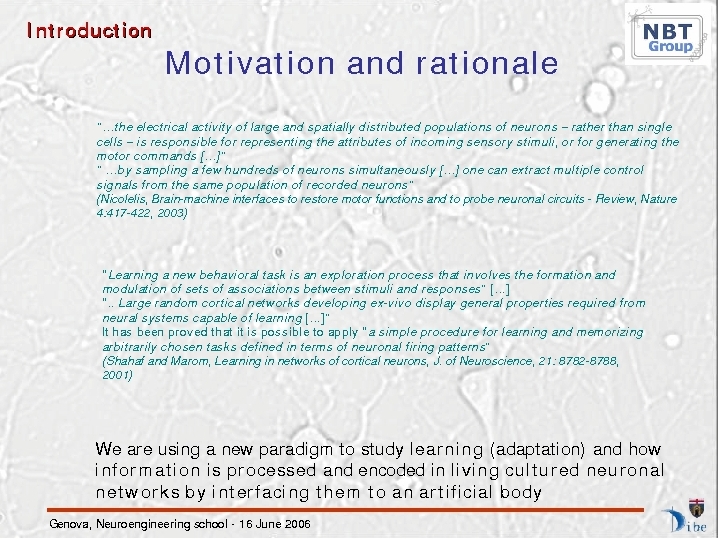 Introduction

NBT Group

Motivation and rationale

"…the electrical activity of large and spatially distributed populations of neurons – rather than single cells – is responsible for representing the attributes of incoming sensory stimuli, or for generating the motor commands […]"
" …by sampling a few hundreds of neurons simultaneously […] one can extract multiple control signals from the same population of recorded neurons"
(Nicolelis, Brain-machine interfaces to restore motor functions and to probe neuronal circuits - Review, Nature 4:417-422, 2003)

"Learning a new behavioral task is an exploration process that involves the formation and modulation of sets of associations between stimuli and responses" […]
".. Large random cortical networks developing ex-vivo display general properties required from neural systems capable of learning […]"
It has been proved that it is possible to apply "a simple procedure for learning and memorizing arbitrarily chosen tasks defined in terms of neuronal firing patterns"
(Shahaf and Marom, Learning in networks of cortical neurons, J. of Neuroscience, 21: 8782-8788, 2001)

We are using a new paradigm to study learning (adaptation) and how information is processed and encoded in living cultured neuronal networks by interfacing them to an artificial body

Genova, Neuroengineering school - 16 June 2006

Dibe